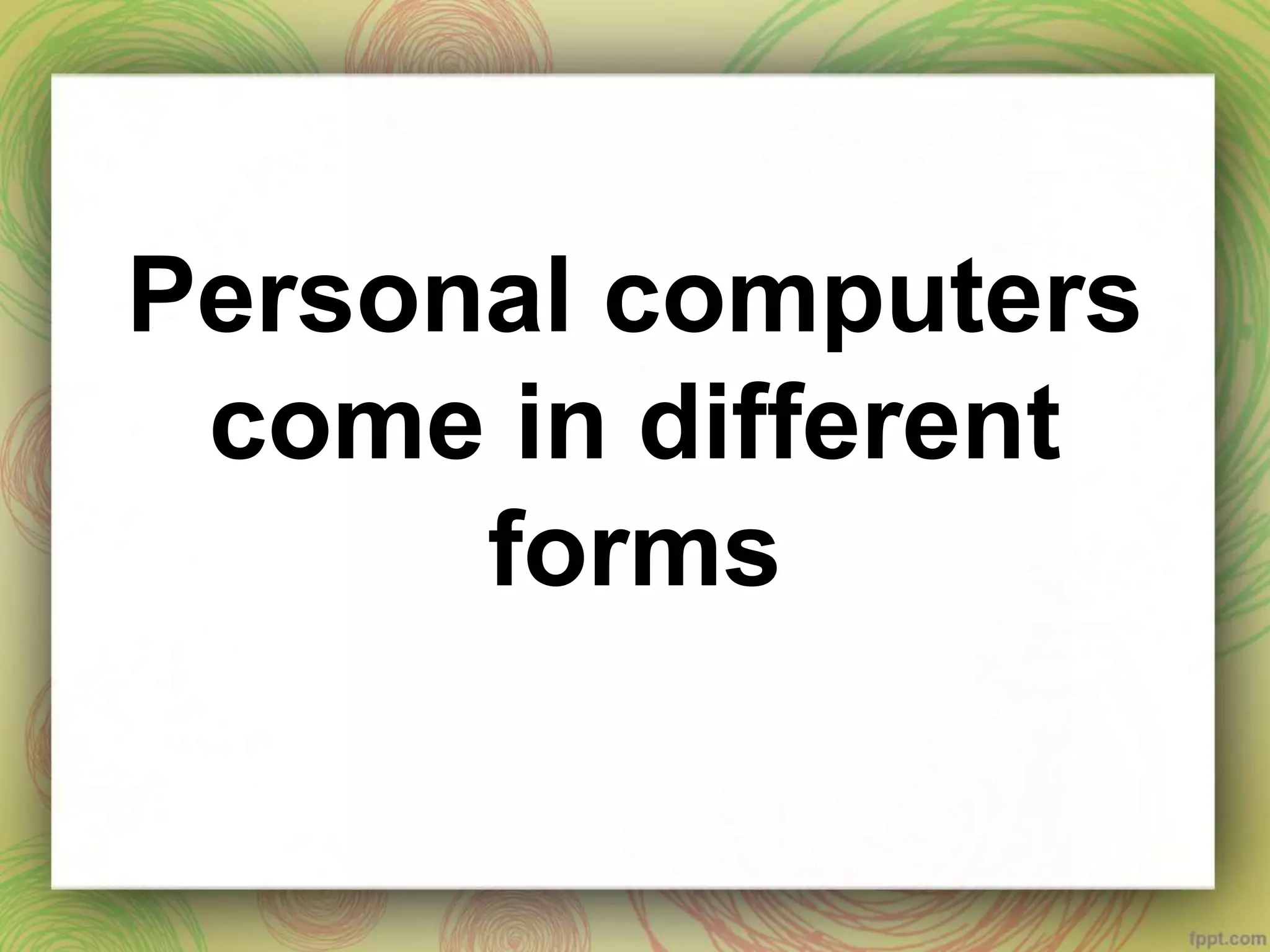 Personal computers come in different forms

fppt.com